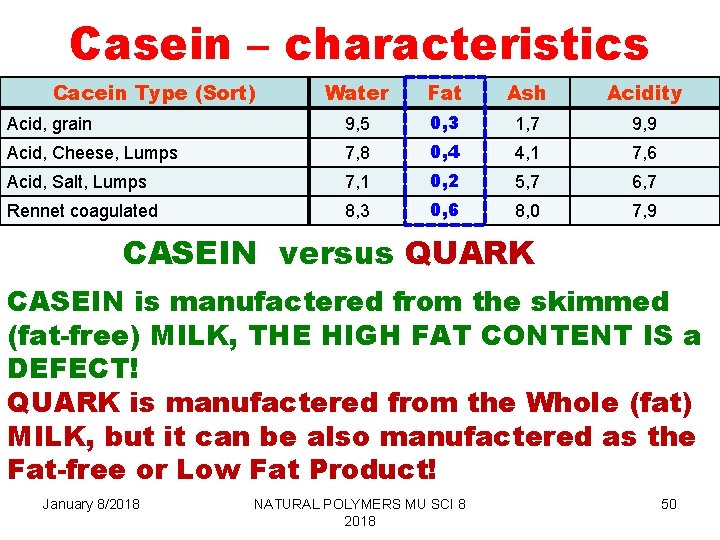 Casein – characteristics

| Cacein Type (Sort) | Water | Fat | Ash | Acidity |
|---|---|---|---|---|
| Acid, grain | 9,5 | 0,3 | 1,7 | 9,9 |
| Acid, Cheese, Lumps | 7,8 | 0,4 | 4,1 | 7,6 |
| Acid, Salt, Lumps | 7,1 | 0,2 | 5,7 | 6,7 |
| Rennet coagulated | 8,3 | 0,6 | 8,0 | 7,9 |

CASEIN versus QUARK

CASEIN is manufactered from the skimmed (fat-free) MILK, THE HIGH FAT CONTENT IS a DEFECT!
QUARK is manufactered from the Whole (fat) MILK, but it can be also manufactered as the Fat-free or Low Fat Product!

January 8/2018 NATURAL POLYMERS MU SCI 8 2018 50